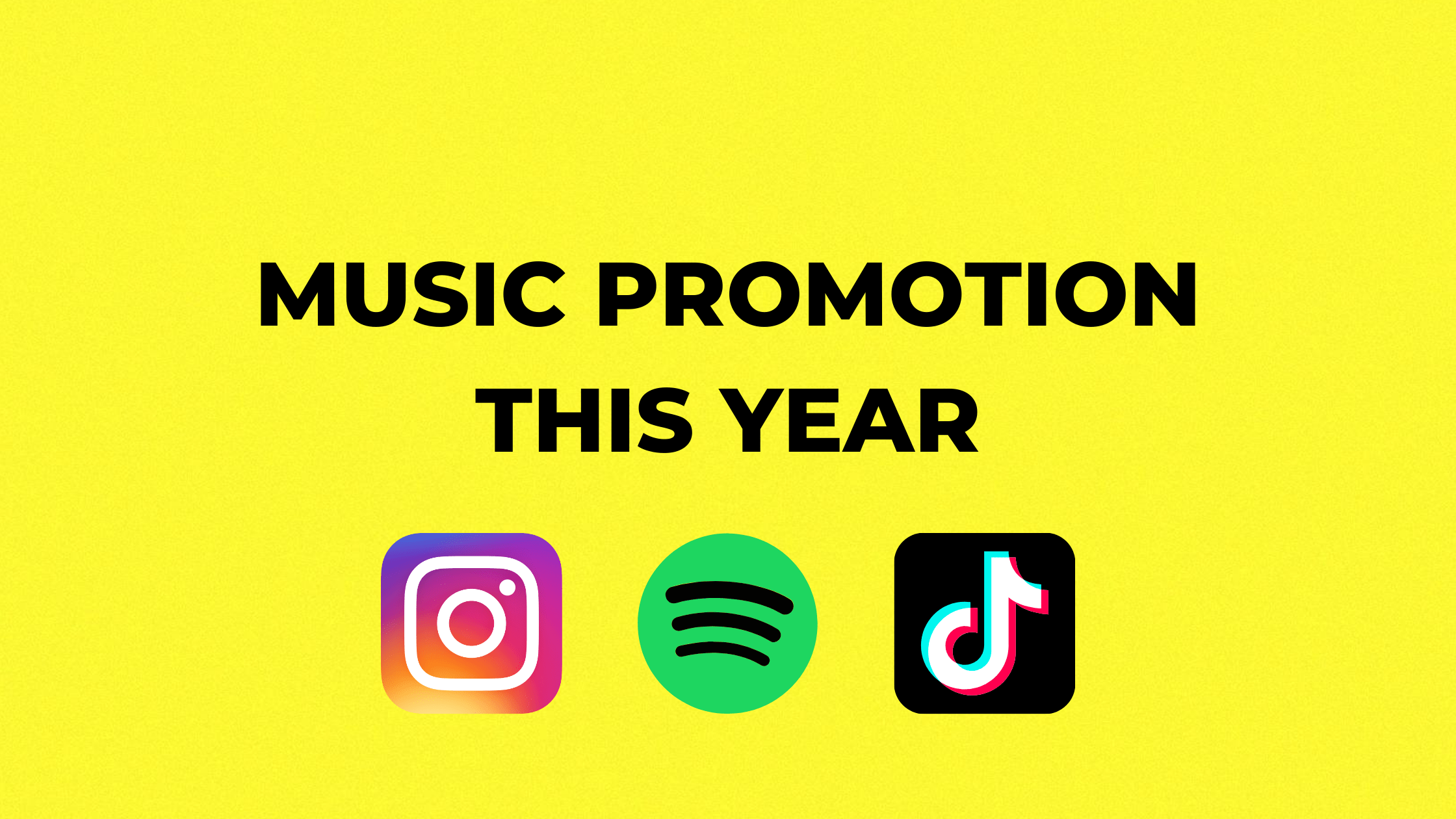 MUSIC PROMOTION
THIS YEAR